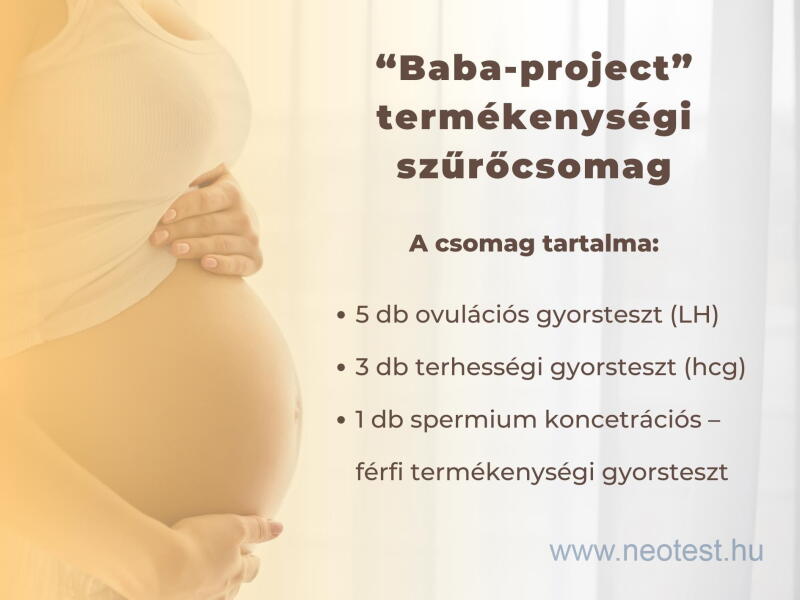 “Baba-project” termékenységi szűrőcsomag

A csomag tartalma:

• 5 db ovulációs gyorsteszt (LH)
• 3 db terhességi gyorsteszt (hcg)
• 1 db spermium koncetrációs – férfi termékenységi gyorsteszt

www.neotest.hu